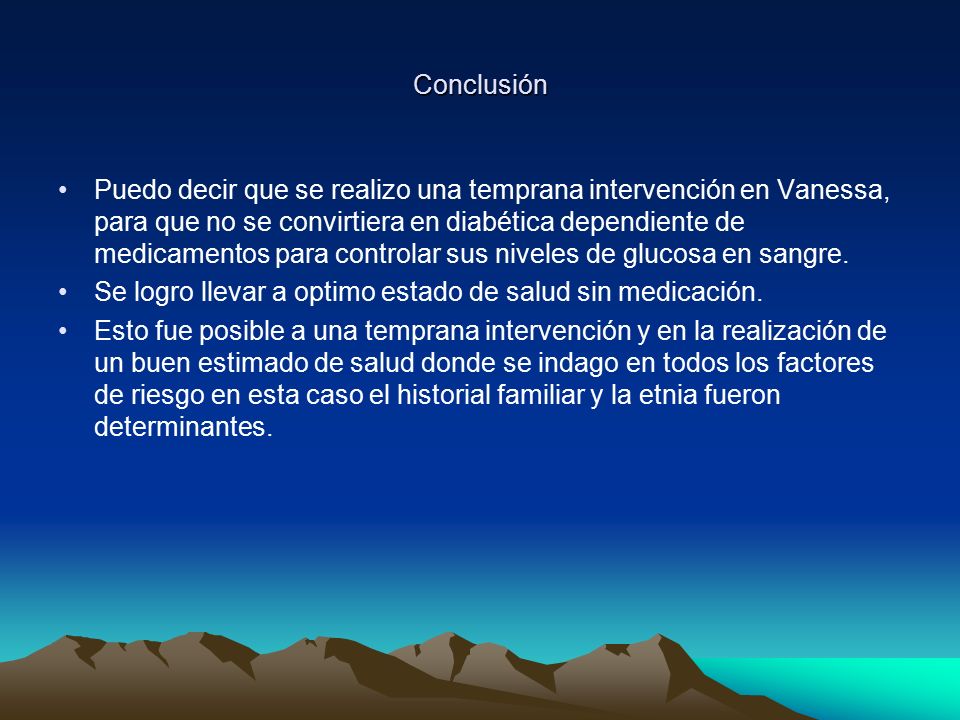 Conclusión

• Puedo decir que se realizo una temprana intervención en Vanessa, para que no se convirtiera en diabética dependiente de medicamentos para controlar sus niveles de glucosa en sangre.

• Se logro llevar a optimo estado de salud sin medicación.

• Esto fue posible a una temprana intervención y en la realización de un buen estimado de salud donde se indago en todos los factores de riesgo en esta caso el historial familiar y la etnia fueron determinantes.